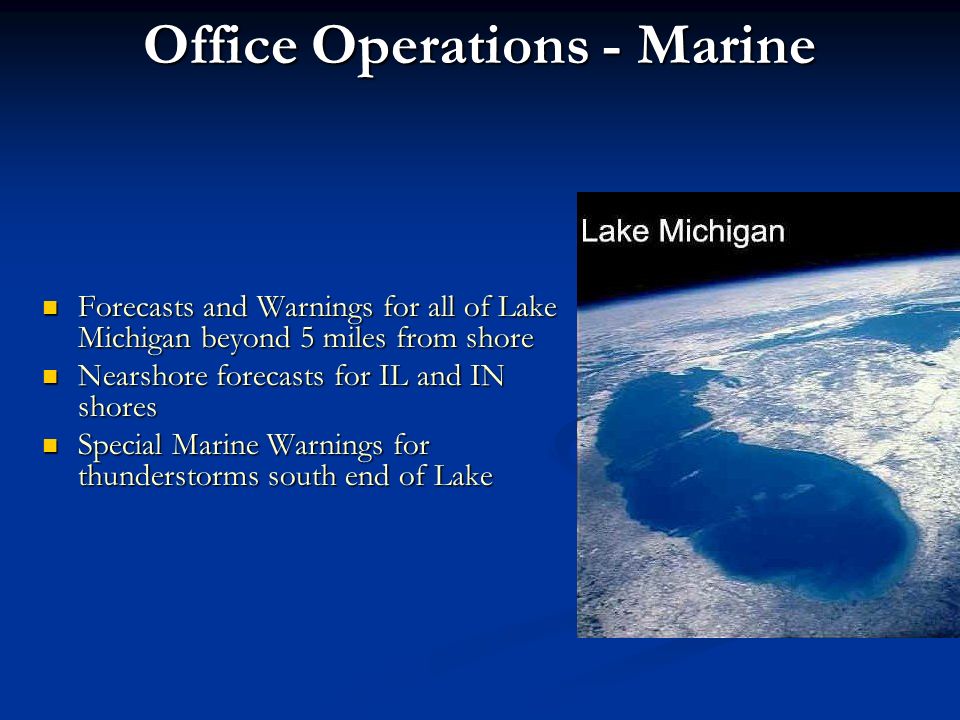 Office Operations - Marine

- Forecasts and Warnings for all of Lake Michigan beyond 5 miles from shore
- Nearshore forecasts for IL and IN shores
- Special Marine Warnings for thunderstorms south end of Lake

Lake Michigan